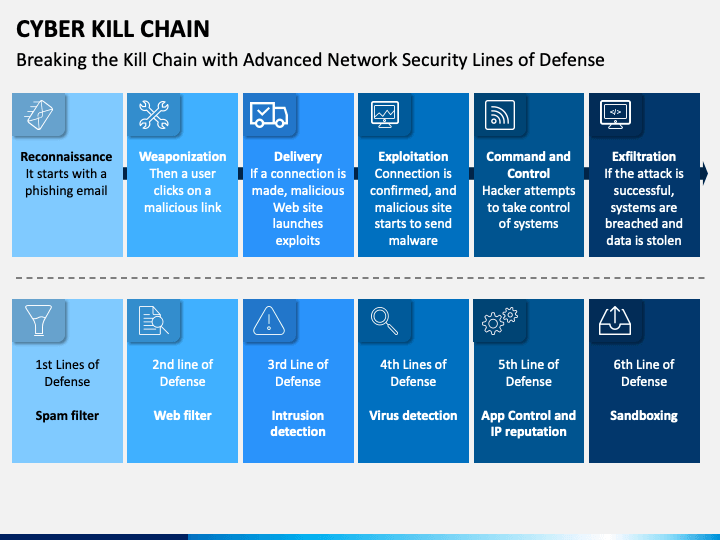 CYBER KILL CHAIN

Breaking the Kill Chain with Advanced Network Security Lines of Defense

Reconnaissance
It starts with a phishing email

Weaponization
Then a user clicks on a malicious link

Delivery
If a connection is made, malicious Web site launches exploits

Exploitation
Connection is confirmed, and malicious site starts to send malware

Command and Control
Hacker attempts to take control of systems

Exfiltration
If the attack is successful, systems are breached and data is stolen

1st Lines of Defense

Spam filter

2nd line of Defense

Web filter

3rd Line of Defense

Intrusion detection

4th Lines of Defense

Virus detection

5th Line of Defense

App Control and IP reputation

6th Line of Defense

Sandboxing